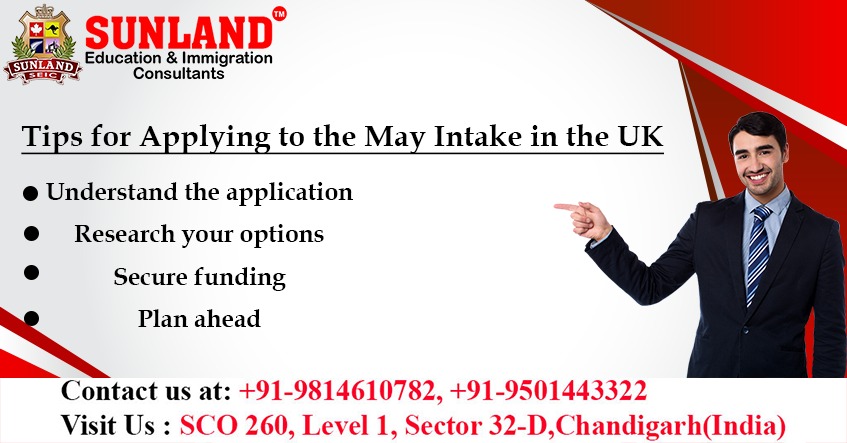 SUNLAND SEIC

SUNLAND™
Education & Immigration Consultants

Tips for Applying to the May Intake in the UK

● Understand the application
● Research your options
● Secure funding
● Plan ahead

Contact us at: +91-9814610782, +91-9501443322
Visit Us : SCO 260, Level 1, Sector 32-D,Chandigarh(India)